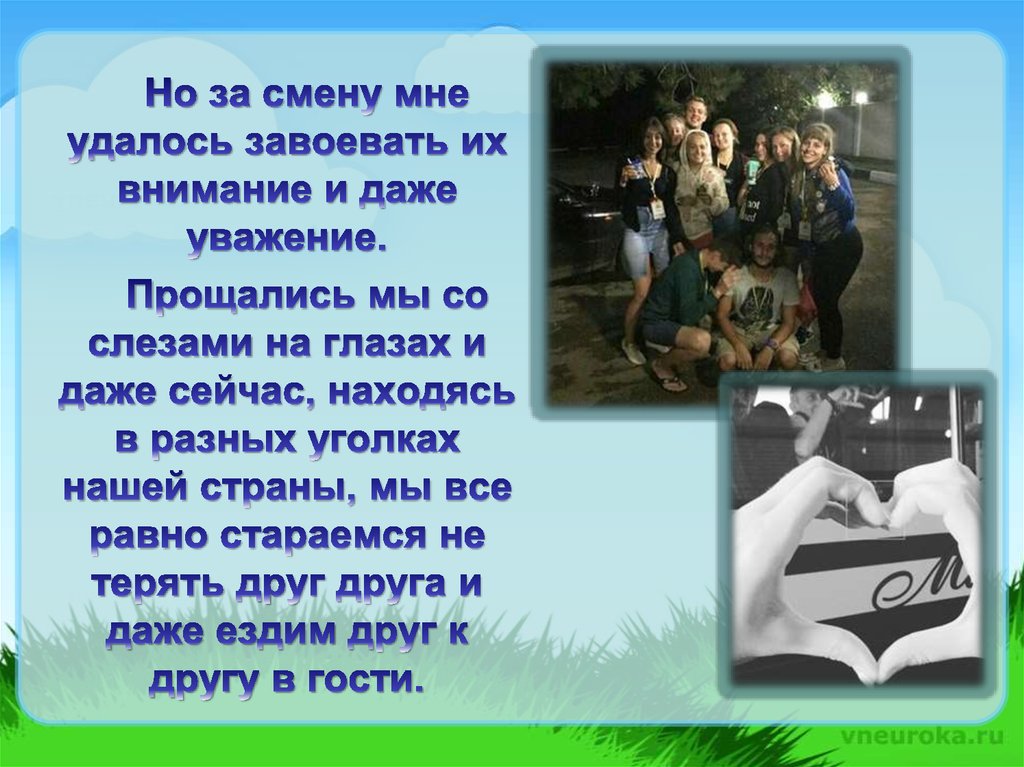 Но за смену мне удалось завоевать их внимание и даже уважение.

Прощались мы со слезами на глазах и даже сейчас, находясь в разных уголках нашей страны, мы все равно стараемся не терять друг друга и даже ездим друг к другу в гости.

vneuroka.ru